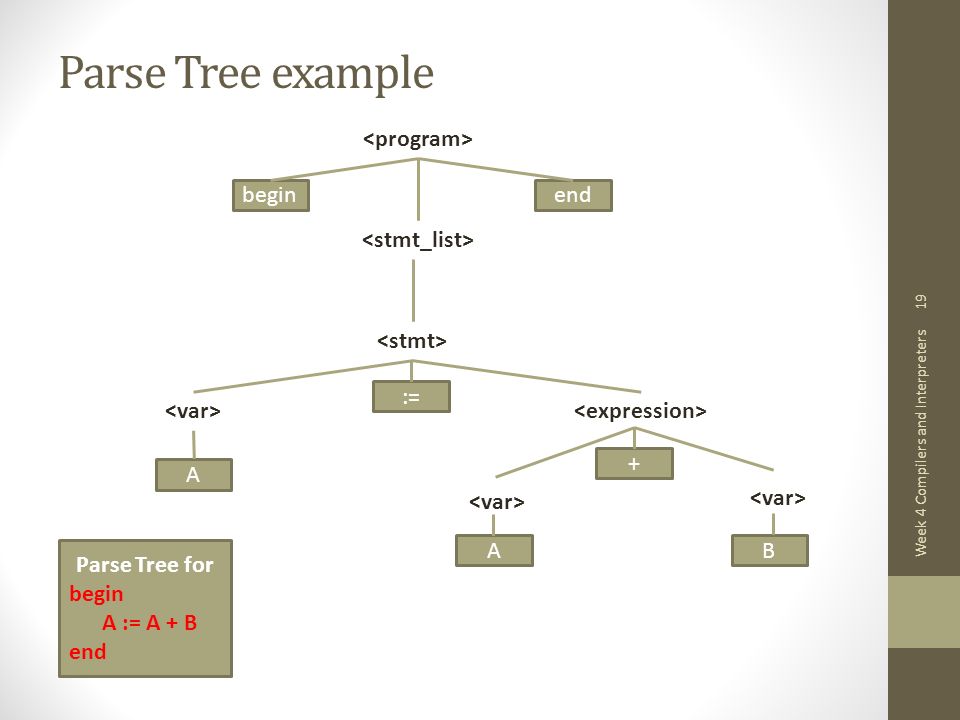 Parse Tree example

<program>

begin

end

<stmt_list>

<stmt>

<var>

:=

<expression>

A

+

<var>

<var>

A

B

Parse Tree for
begin
A := A + B
end

Week 4 Compilers and Interpreters

19